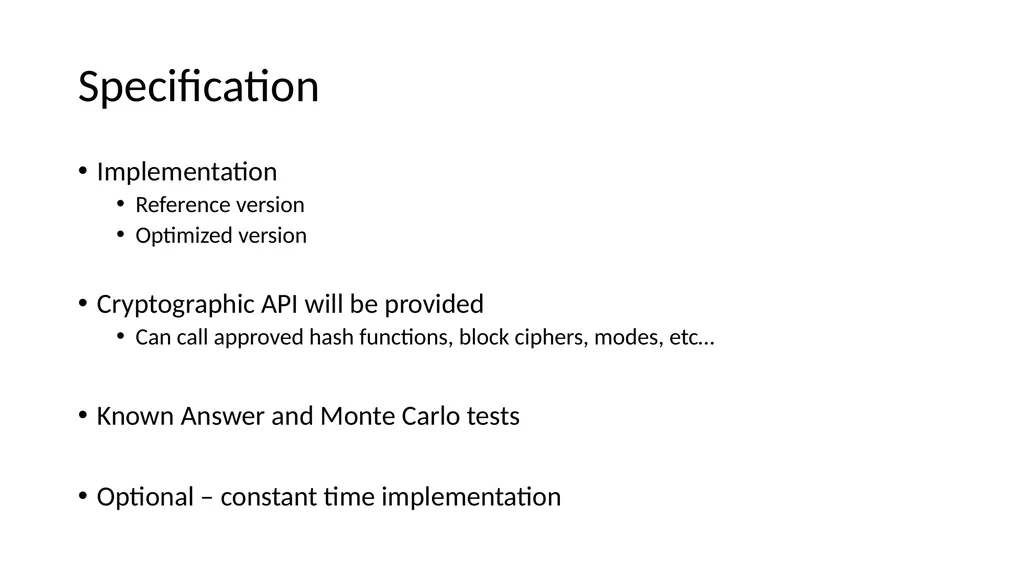 Specification

• Implementation
  • Reference version
  • Optimized version

• Cryptographic API will be provided
  • Can call approved hash functions, block ciphers, modes, etc…

• Known Answer and Monte Carlo tests

• Optional – constant time implementation